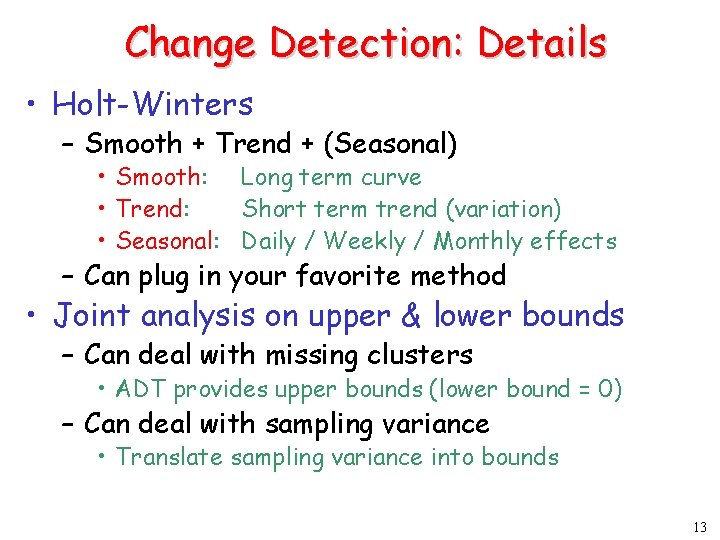 Change Detection: Details

• Holt-Winters
– Smooth + Trend + (Seasonal)
• Smooth: Long term curve
• Trend: Short term trend (variation)
• Seasonal: Daily / Weekly / Monthly effects
– Can plug in your favorite method
• Joint analysis on upper & lower bounds
– Can deal with missing clusters
• ADT provides upper bounds (lower bound = 0)
– Can deal with sampling variance
• Translate sampling variance into bounds

13